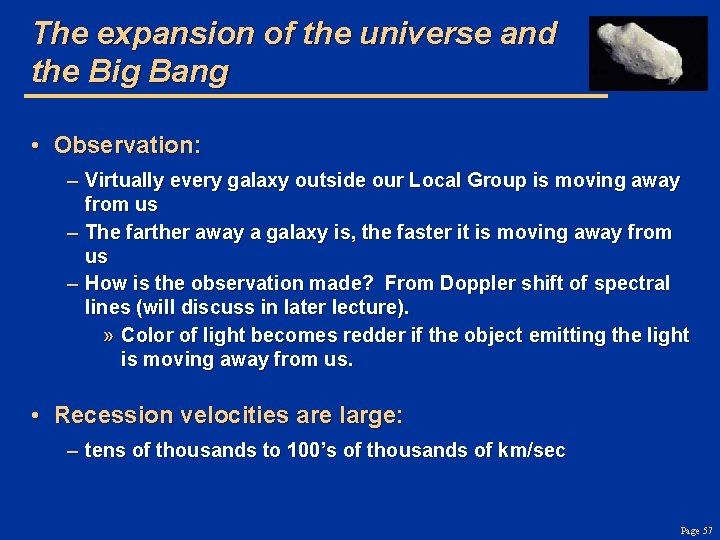 The expansion of the universe and the Big Bang

• Observation:

– Virtually every galaxy outside our Local Group is moving away from us

– The farther away a galaxy is, the faster it is moving away from us

– How is the observation made? From Doppler shift of spectral lines (will discuss in later lecture).

» Color of light becomes redder if the object emitting the light is moving away from us.

• Recession velocities are large:

– tens of thousands to 100's of thousands of km/sec

Page 57